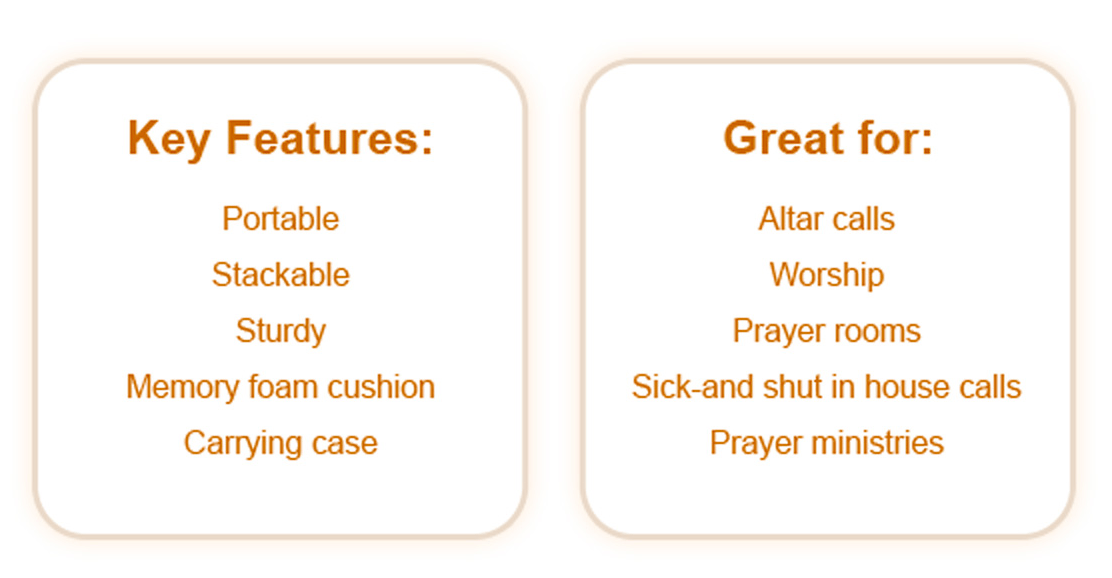 Key Features:

Portable
Stackable
Sturdy
Memory foam cushion
Carrying case

Great for:

Altar calls
Worship
Prayer rooms
Sick-and shut in house calls
Prayer ministries